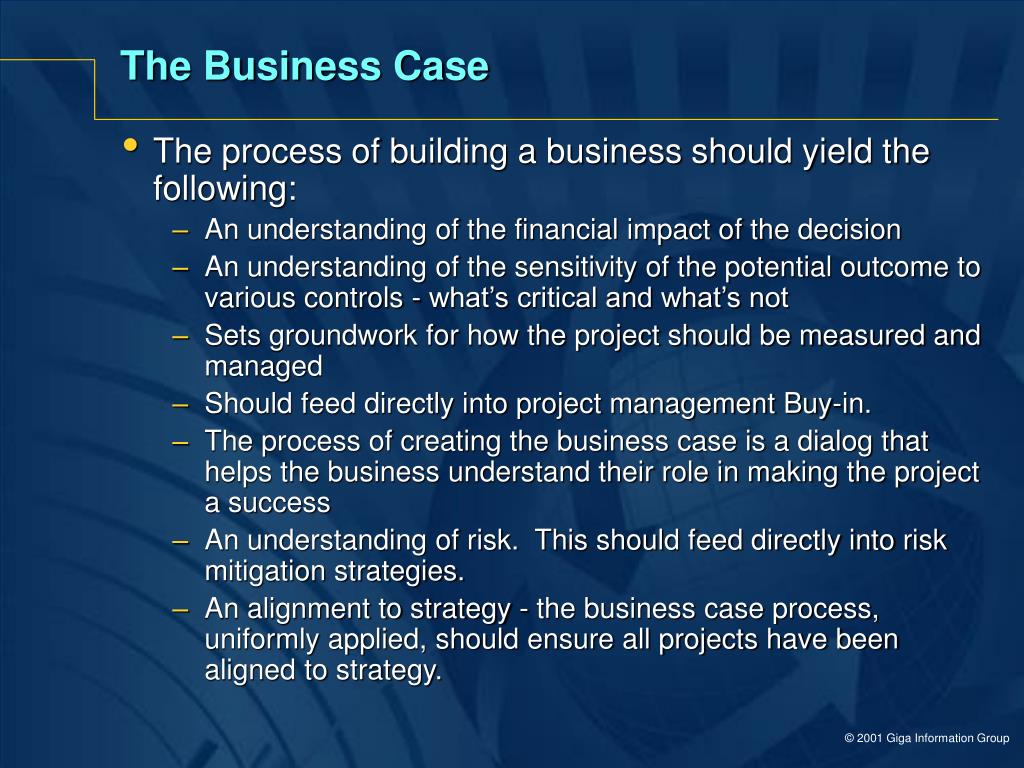 The Business Case

• The process of building a business should yield the following:
– An understanding of the financial impact of the decision
– An understanding of the sensitivity of the potential outcome to various controls - what's critical and what's not
– Sets groundwork for how the project should be measured and managed
– Should feed directly into project management Buy-in.
– The process of creating the business case is a dialog that helps the business understand their role in making the project a success
– An understanding of risk. This should feed directly into risk mitigation strategies.
– An alignment to strategy - the business case process, uniformly applied, should ensure all projects have been aligned to strategy.

© 2001 Giga Information Group